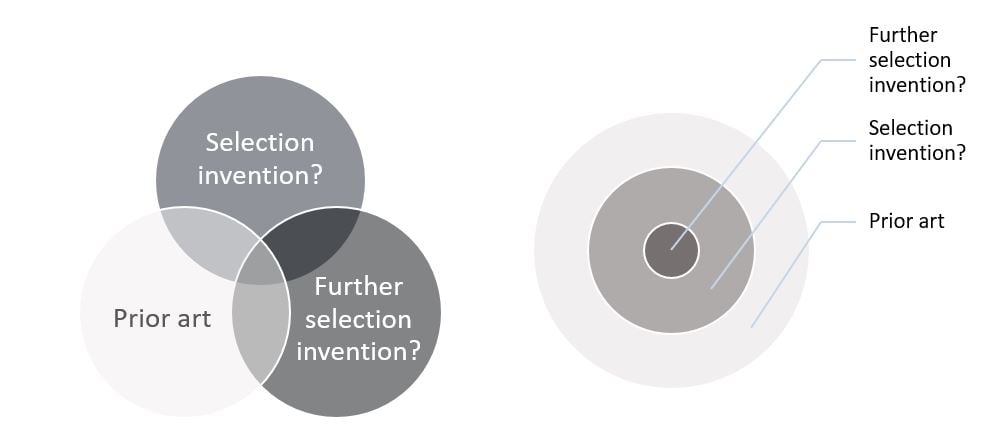 Selection invention?

Prior art

Further selection invention?

Further selection invention?

Selection invention?

Prior art